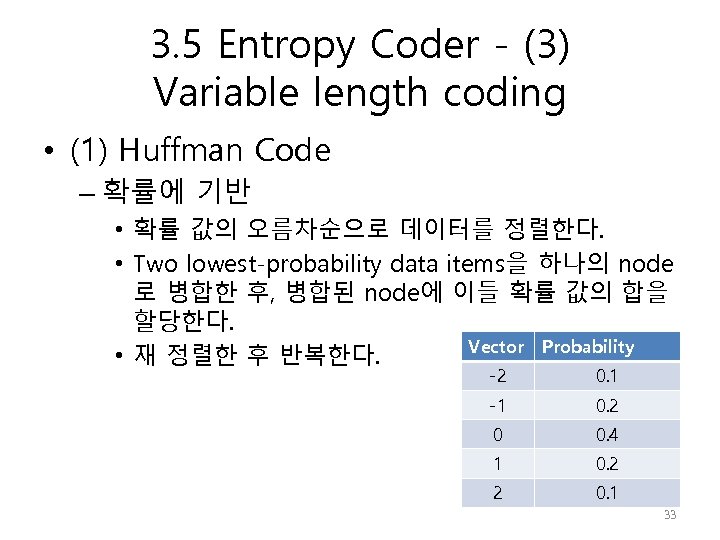 3.5 Entropy Coder - (3)
Variable length coding

• (1) Huffman Code
– 확률에 기반
• 확률 값의 오름차순으로 데이터를 정렬한다.
• Two lowest-probability data items을 하나의 node로 병합한 후, 병합된 node에 이들 확률 값의 합을 할당한다.
• 재 정렬한 후 반복한다.

| Vector | Probability |
|---|---|
| -2 | 0.1 |
| -1 | 0.2 |
| 0 | 0.4 |
| 1 | 0.2 |
| 2 | 0.1 |

33